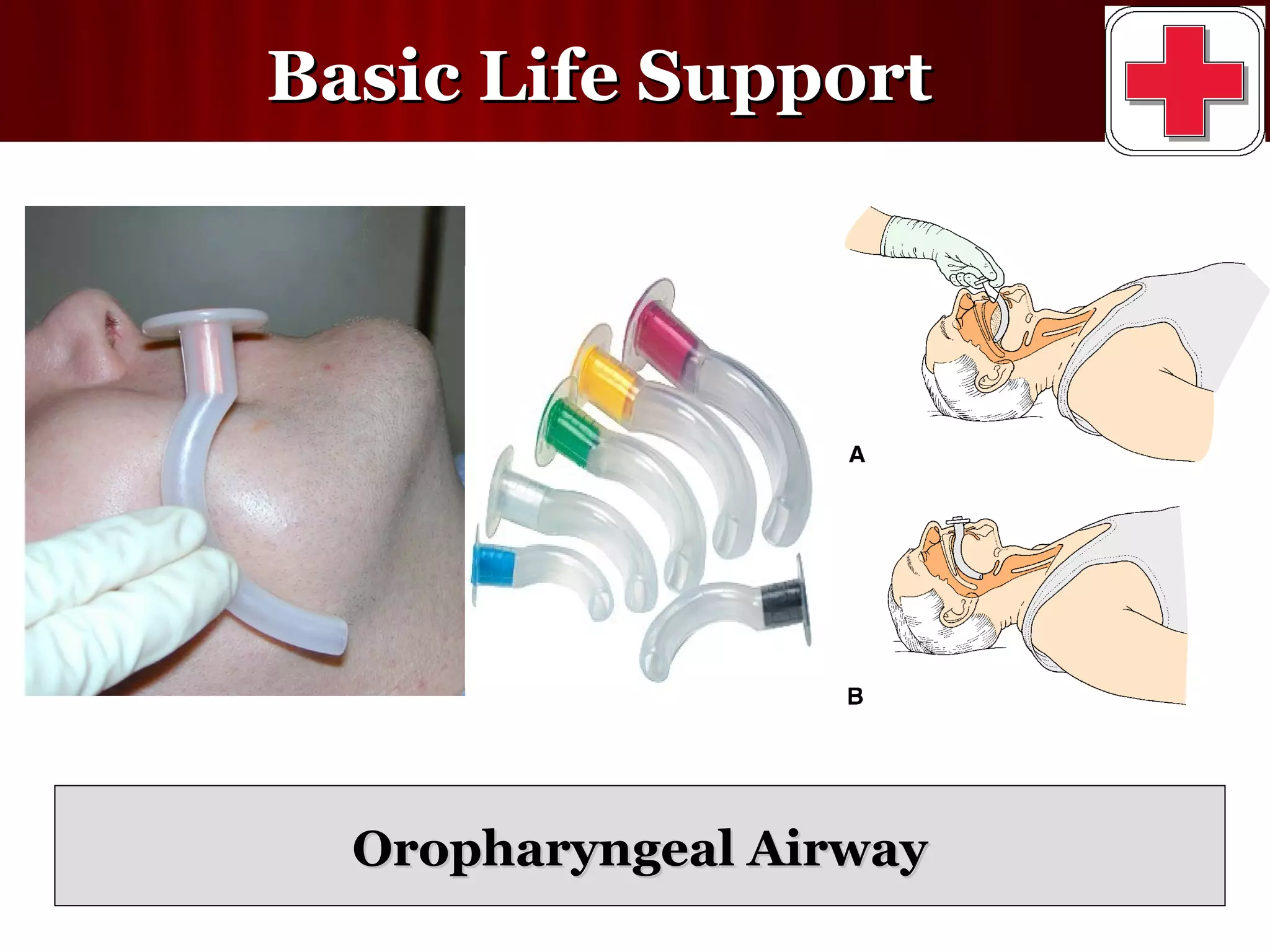 Basic Life Support

A

B

Oropharyngeal Airway